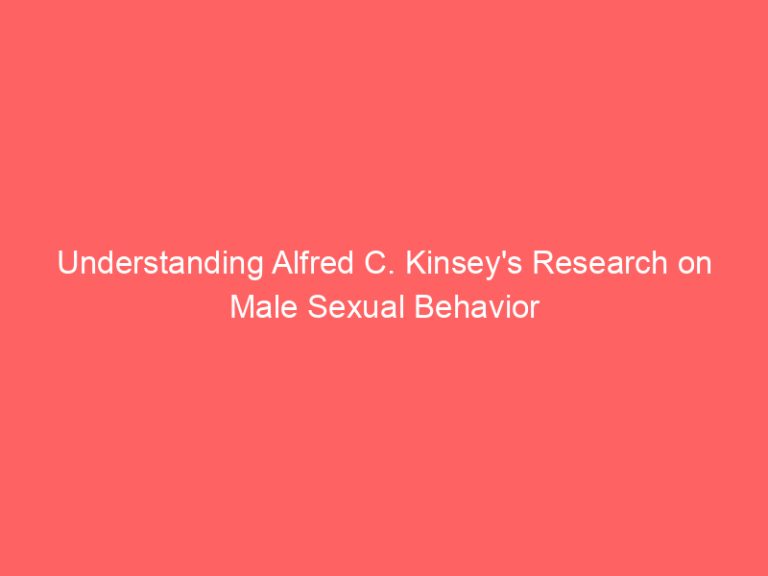 Understanding Alfred C. Kinsey's Research on Male Sexual Behavior